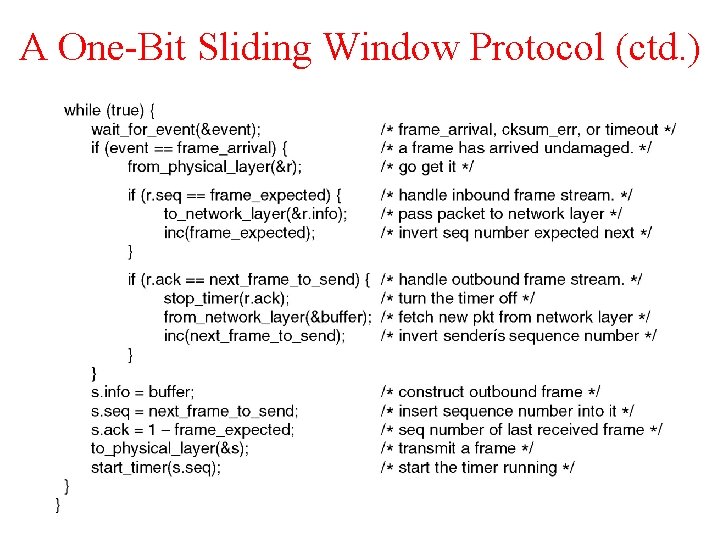 A One-Bit Sliding Window Protocol (ctd.)

while (true) {
wait_for_event(&event); /* frame_arrival, cksum_err, or timeout */
if (event == frame_arrival) { /* a frame has arrived undamaged. */
from_physical_layer(&r); /* go get it */

if (r.seq == frame_expected) { /* handle inbound frame stream. */
to_network_layer(&r.info); /* pass packet to network layer */
inc(frame_expected); /* invert seq number expected next */
}

if (r.ack == next_frame_to_send) { /* handle outbound frame stream. */
stop_timer(r.ack); /* turn the timer off */
from_network_layer(&buffer); /* fetch new pkt from network layer */
inc(next_frame_to_send); /* invert senderís sequence number */
}
}
s.info = buffer; /* construct outbound frame */
s.seq = next_frame_to_send; /* insert sequence number into it */
s.ack = 1 – frame_expected; /* seq number of last received frame */
to_physical_layer(&s); /* transmit a frame */
start_timer(s.seq); /* start the timer running */
}
}